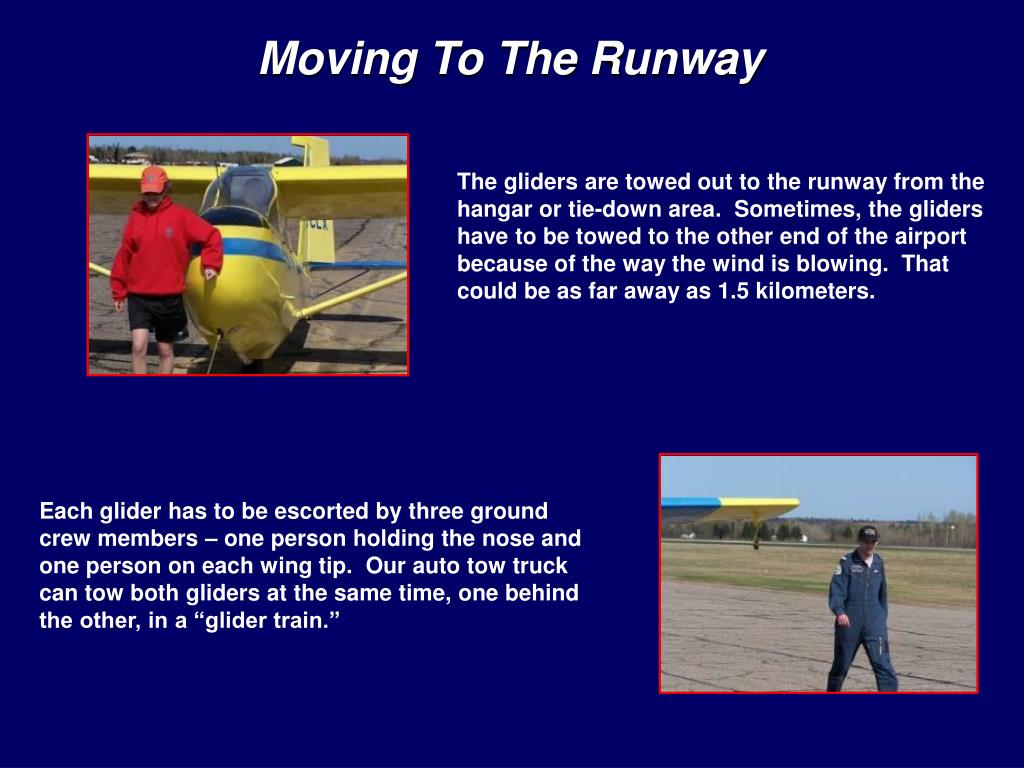 Moving To The Runway

The gliders are towed out to the runway from the hangar or tie-down area.  Sometimes, the gliders have to be towed to the other end of the airport because of the way the wind is blowing.  That could be as far away as 1.5 kilometers.

Each glider has to be escorted by three ground crew members – one person holding the nose and one person on each wing tip.  Our auto tow truck can tow both gliders at the same time, one behind the other, in a “glider train.”